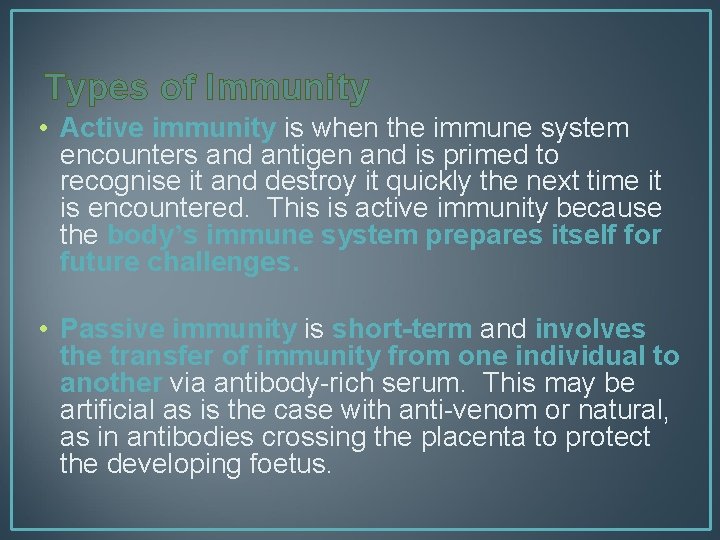 Types of Immunity

• Active immunity is when the immune system encounters and antigen and is primed to recognise it and destroy it quickly the next time it is encountered. This is active immunity because the body's immune system prepares itself for future challenges.

• Passive immunity is short-term and involves the transfer of immunity from one individual to another via antibody-rich serum. This may be artificial as is the case with anti-venom or natural, as in antibodies crossing the placenta to protect the developing foetus.